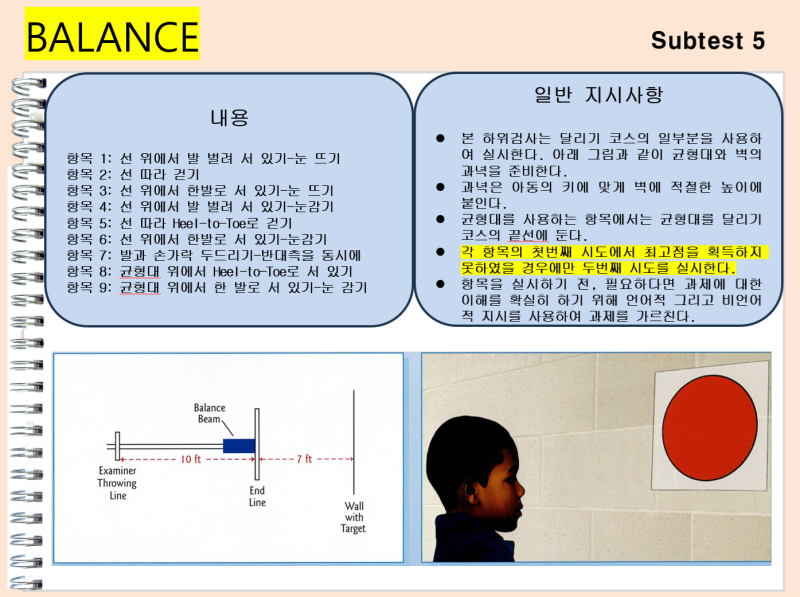 BALANCE

Subtest 5

내용

항목 1: 선 위에서 발 벌려 서 있기-눈 뜨기
항목 2: 선 따라 걷기
항목 3: 선 위에서 한발로 서 있기-눈 뜨기
항목 4: 선 위에서 발 벌려 서 있기-눈감기
항목 5: 선 따라 Heel-to-Toe로 걷기
항목 6: 선 위에서 한발로 서 있기-눈감기
항목 7: 발과 손가락 두드리기-반대측을 동시에
항목 8: 균형대 위에서 Heel-to-Toe로 서 있기
항목 9: 균형대 위에서 한 발로 서 있기-눈 감기

일반 지시사항

● 본 하위검사는 달리기 코스의 일부분을 사용하여 실시한다. 아래 그림과 같이 균형대와 벽의 과녁을 준비한다.
● 과녁은 아동의 키에 맞게 벽에 적절한 높이에 붙인다.
● 균형대를 사용하는 항목에서는 균형대를 달리기 코스의 끝선에 둔다.
● 각 항목의 첫번째 시도에서 최고점을 획득하지 못하였을 경우에만 두번째 시도를 실시한다.
● 항목을 실시하기 전, 필요하다면 과제에 대한 이해를 확실히 하기 위해 언어적 그리고 비언어적 지시를 사용하여 과제를 가르친다.

Balance Beam
10 ft
7 ft
Examiner Throwing Line
End Line
Wall with Target